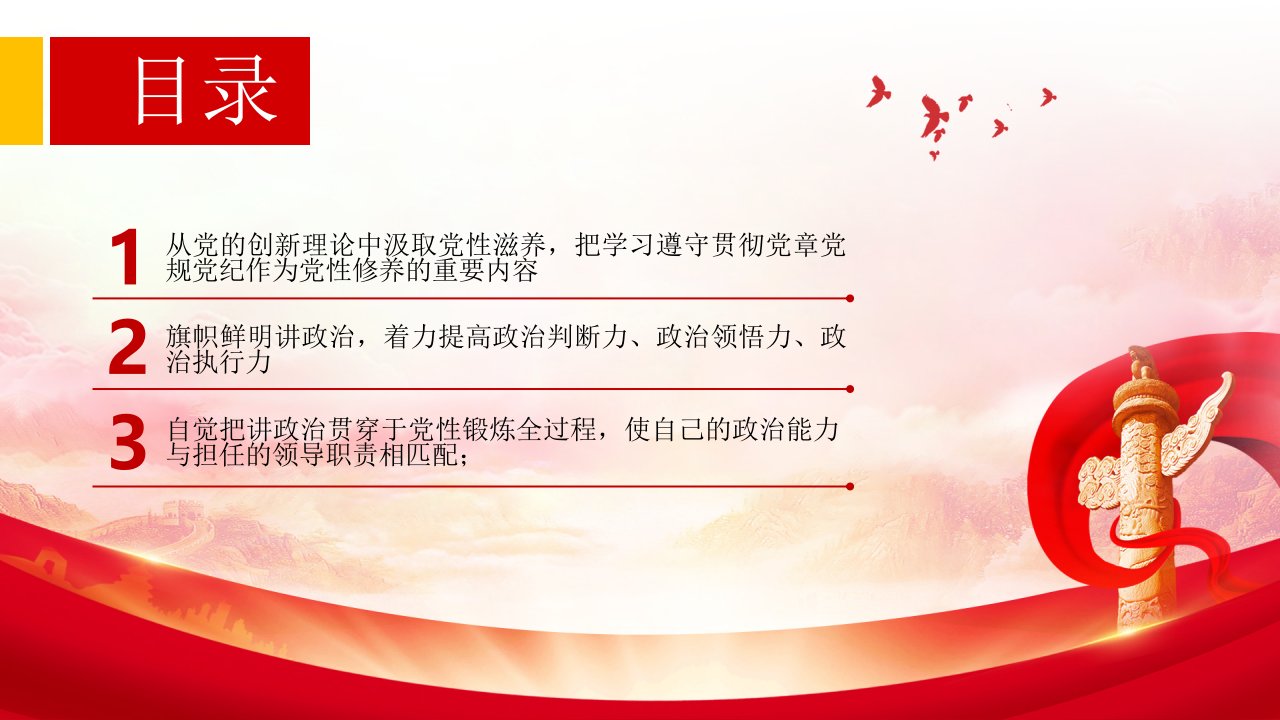 目录

1 从党的创新理论中汲取党性滋养，把学习遵守贯彻党章党规党纪作为党性修养的重要内容

2 旗帜鲜明讲政治，着力提高政治判断力、政治领悟力、政治执行力

3 自觉把讲政治贯穿于党性锻炼全过程，使自己的政治能力与担任的领导职责相匹配；